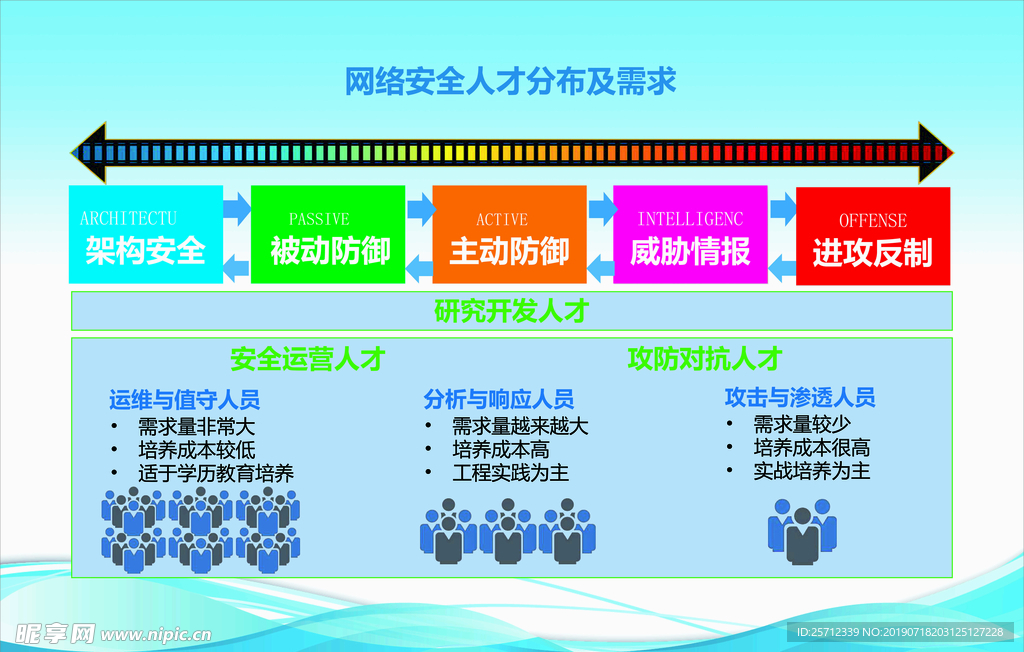 网络安全人才分布及需求

ARCHITECTU
架构安全

PASSIVE
被动防御

ACTIVE
主动防御

INTELLIGENC
威胁情报

OFFENSE
进攻反制

研究开发人才

安全运营人才

攻防对抗人才

运维与值守人员
• 需求量非常大
• 培养成本较低
• 适于学历教育培养

分析与响应人员
• 需求量越来越大
• 培养成本高
• 工程实践为主

攻击与渗透人员
• 需求量较少
• 培养成本很高
• 实战培养为主

昵享网 www.nipic.cn

ID:25712339 NO:20190718203125127228